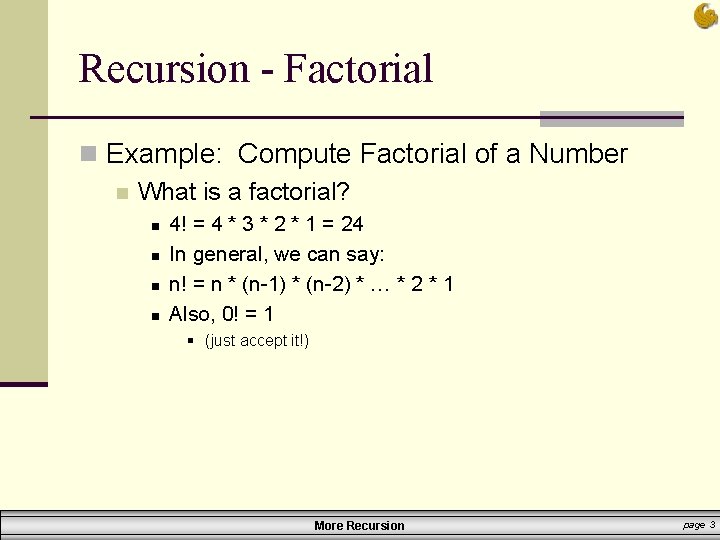 Recursion - Factorial

Example: Compute Factorial of a Number

What is a factorial?

4! = 4 * 3 * 2 * 1 = 24

In general, we can say:

n! = n * (n-1) * (n-2) * … * 2 * 1

Also, 0! = 1

(just accept it!)

More Recursion

page 3